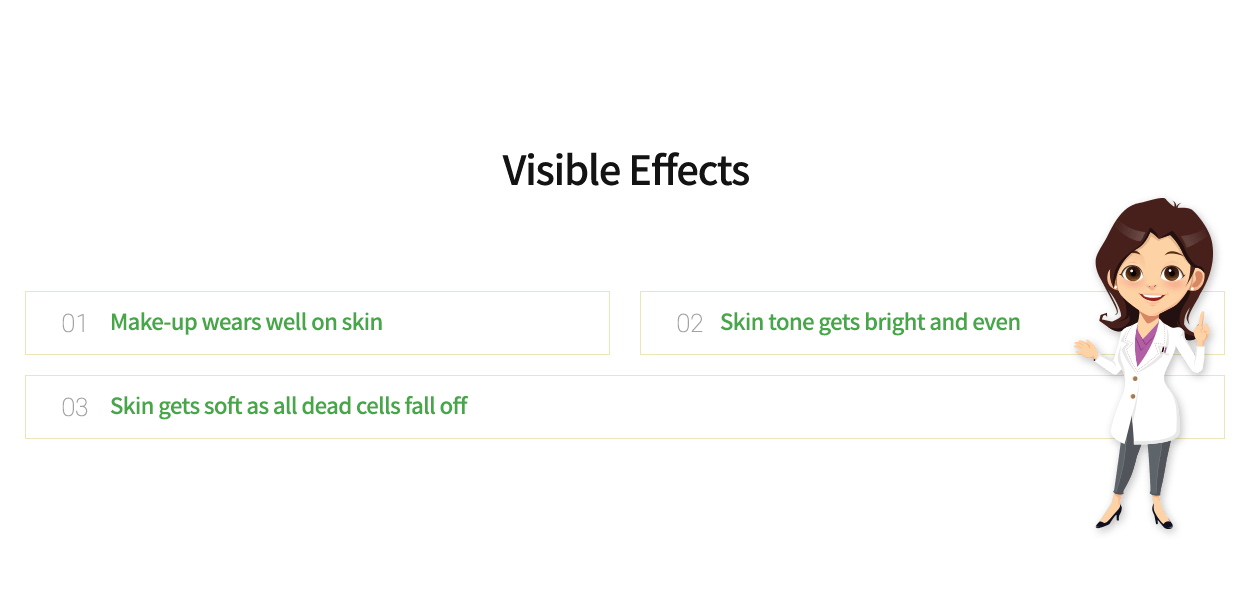 Visible Effects

01 Make-up wears well on skin

02 Skin tone gets bright and even

03 Skin gets soft as all dead cells fall off